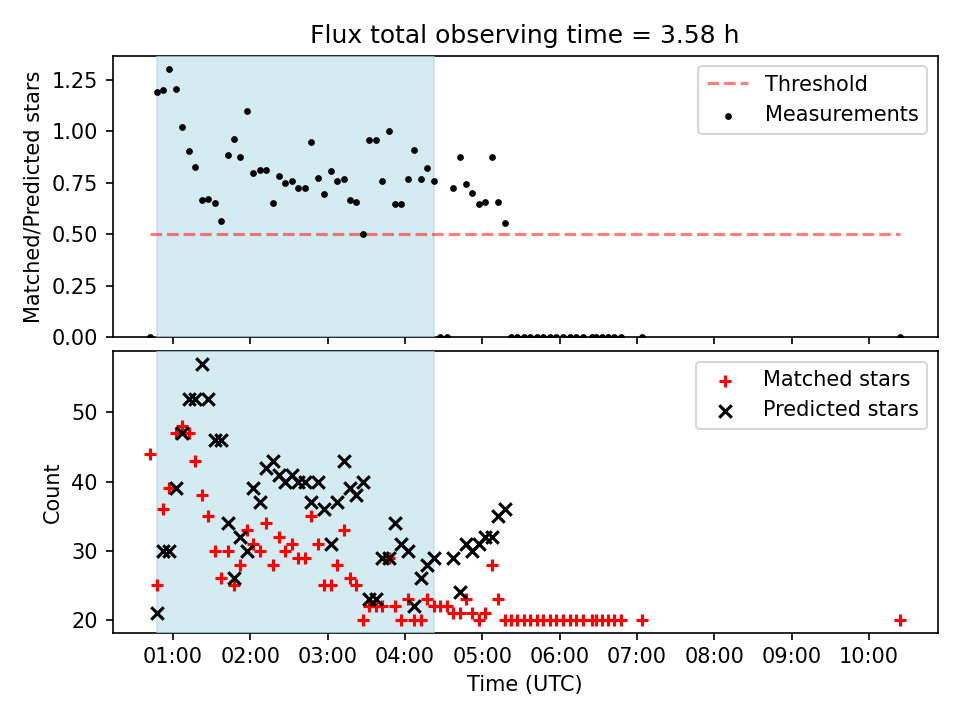 Flux total observing time = 3.58 h

Matched/Predicted stars

1.25
1.00
0.75
0.50
0.25
0.00

Threshold
Measurements

Count

50
40
30
20

Matched stars
Predicted stars

01:00 02:00 03:00 04:00 05:00 06:00 07:00 08:00 09:00 10:00

Time (UTC)